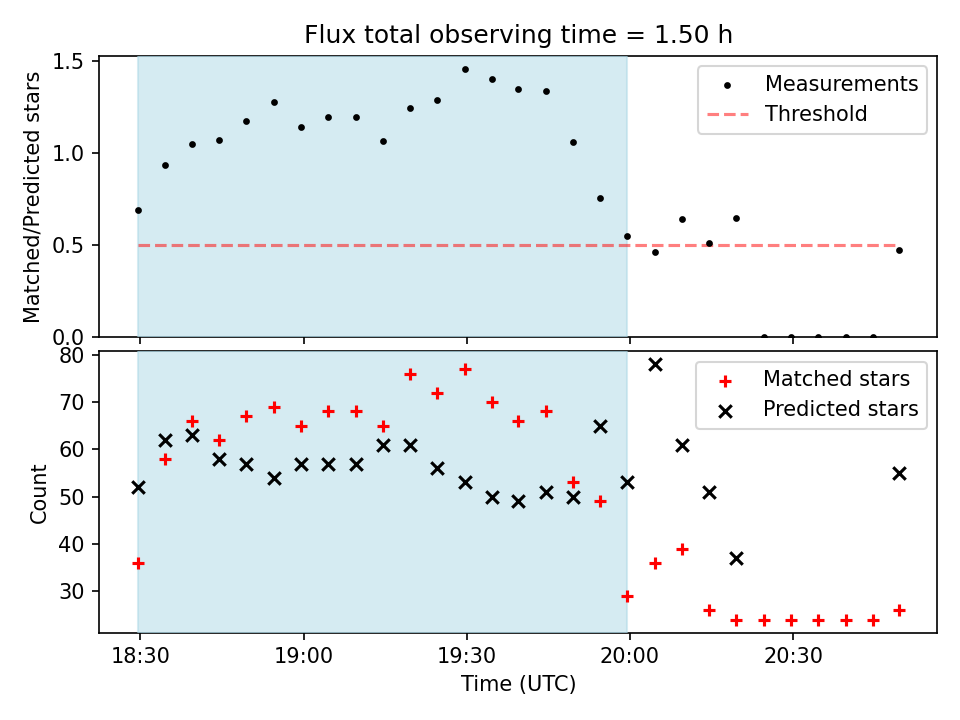 Flux total observing time = 1.50 h

Matched/Predicted stars

1.5
1.0
0.5
0.0

Measurements
Threshold

Count

80
70
60
50
40
30

Matched stars
Predicted stars

18:30
19:00
19:30
20:00
20:30

Time (UTC)